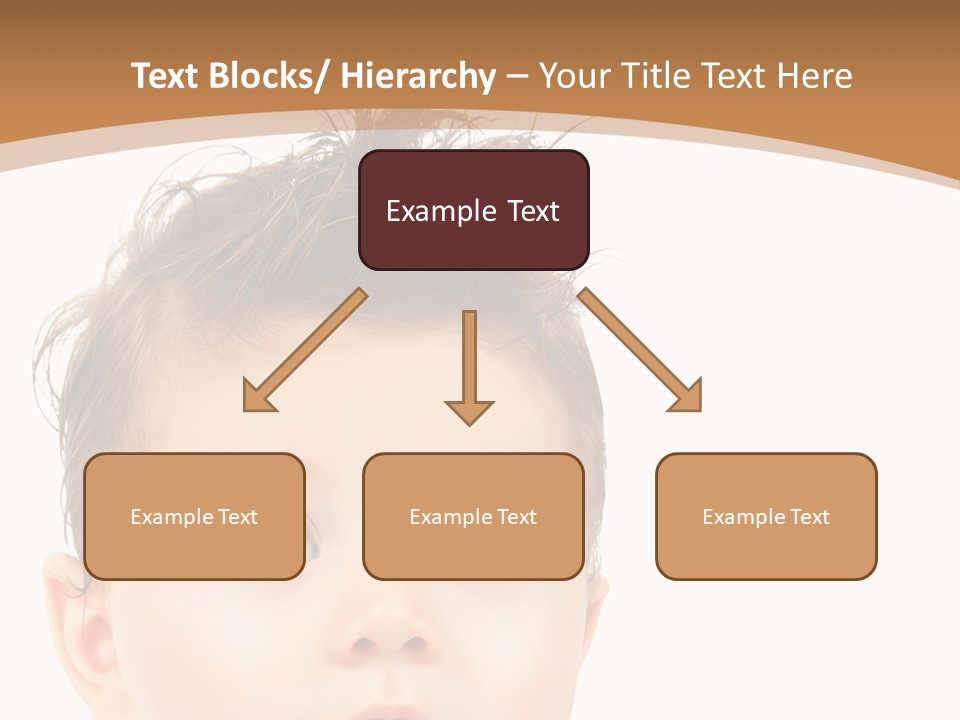 Text Blocks/ Hierarchy – Your Title Text Here

Example Text

Example Text

Example Text

Example Text